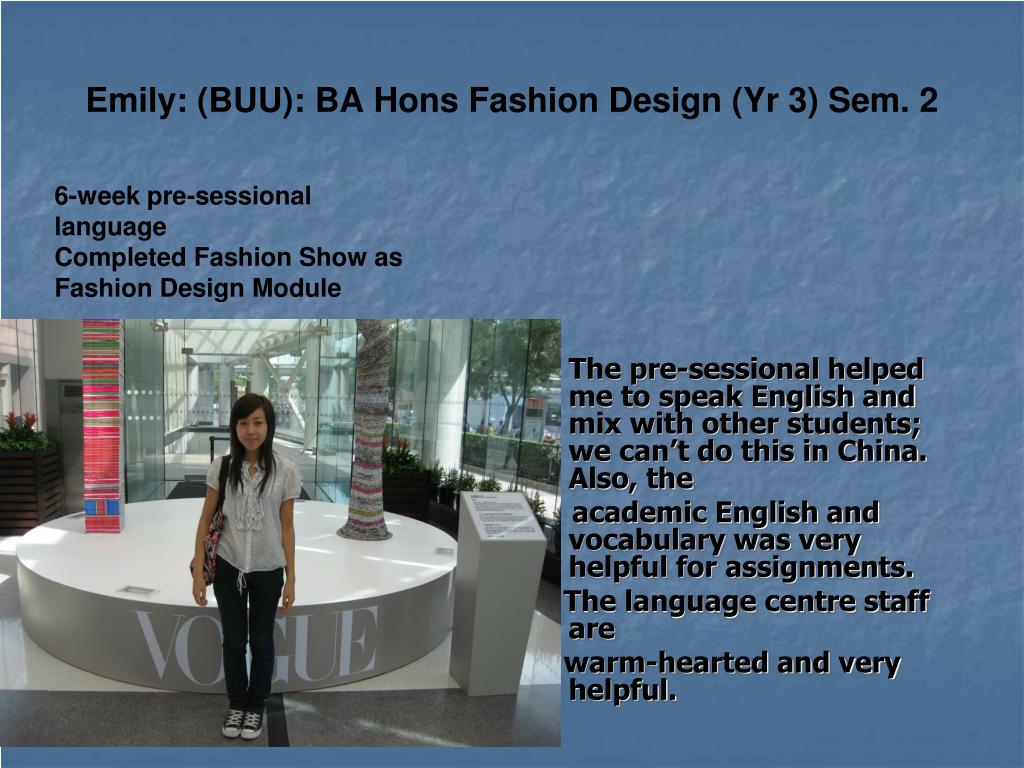 Emily: (BUU): BA Hons Fashion Design (Yr 3) Sem. 2

6-week pre-sessional language
Completed Fashion Show as Fashion Design Module

VOGUE

The pre-sessional helped me to speak English and mix with other students; we can't do this in China. Also, the

academic English and vocabulary was very helpful for assignments.

The language centre staff are

warm-hearted and very helpful.